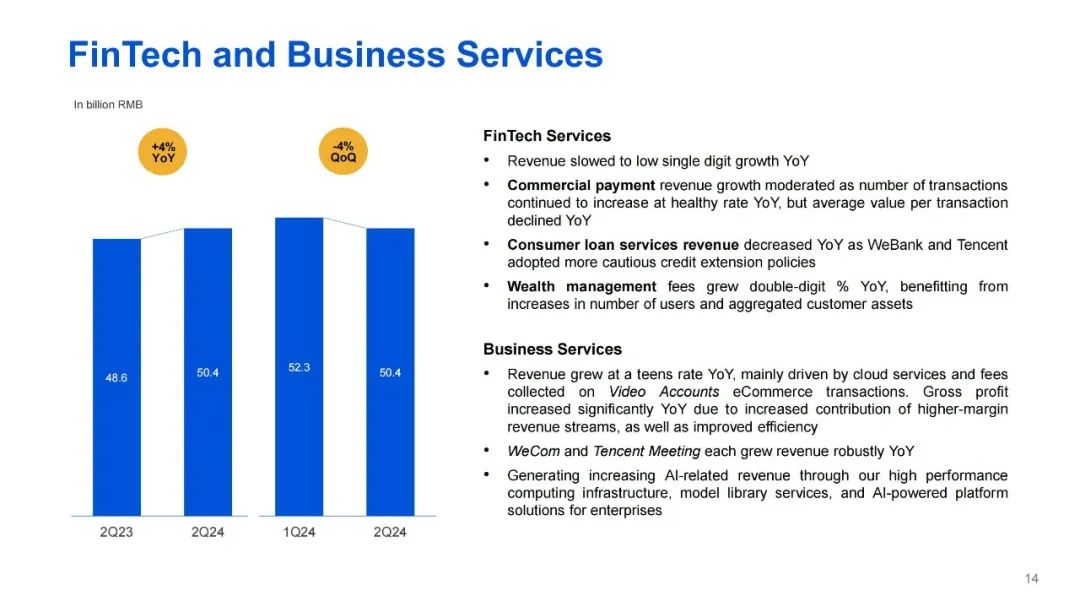 FinTech and Business Services

In billion RMB

+4% YoY

-4% QoQ

48.6

50.4

52.3

50.4

2Q23

2Q24

1Q24

2Q24

FinTech Services

• Revenue slowed to low single digit growth YoY

• Commercial payment revenue growth moderated as number of transactions continued to increase at healthy rate YoY, but average value per transaction declined YoY

• Consumer loan services revenue decreased YoY as WeBank and Tencent adopted more cautious credit extension policies

• Wealth management fees grew double-digit % YoY, benefitting from increases in number of users and aggregated customer assets

Business Services

• Revenue grew at a teens rate YoY, mainly driven by cloud services and fees collected on Video Accounts eCommerce transactions. Gross profit increased significantly YoY due to increased contribution of higher-margin revenue streams, as well as improved efficiency

• WeCom and Tencent Meeting each grew revenue robustly YoY

• Generating increasing AI-related revenue through our high performance computing infrastructure, model library services, and AI-powered platform solutions for enterprises

14